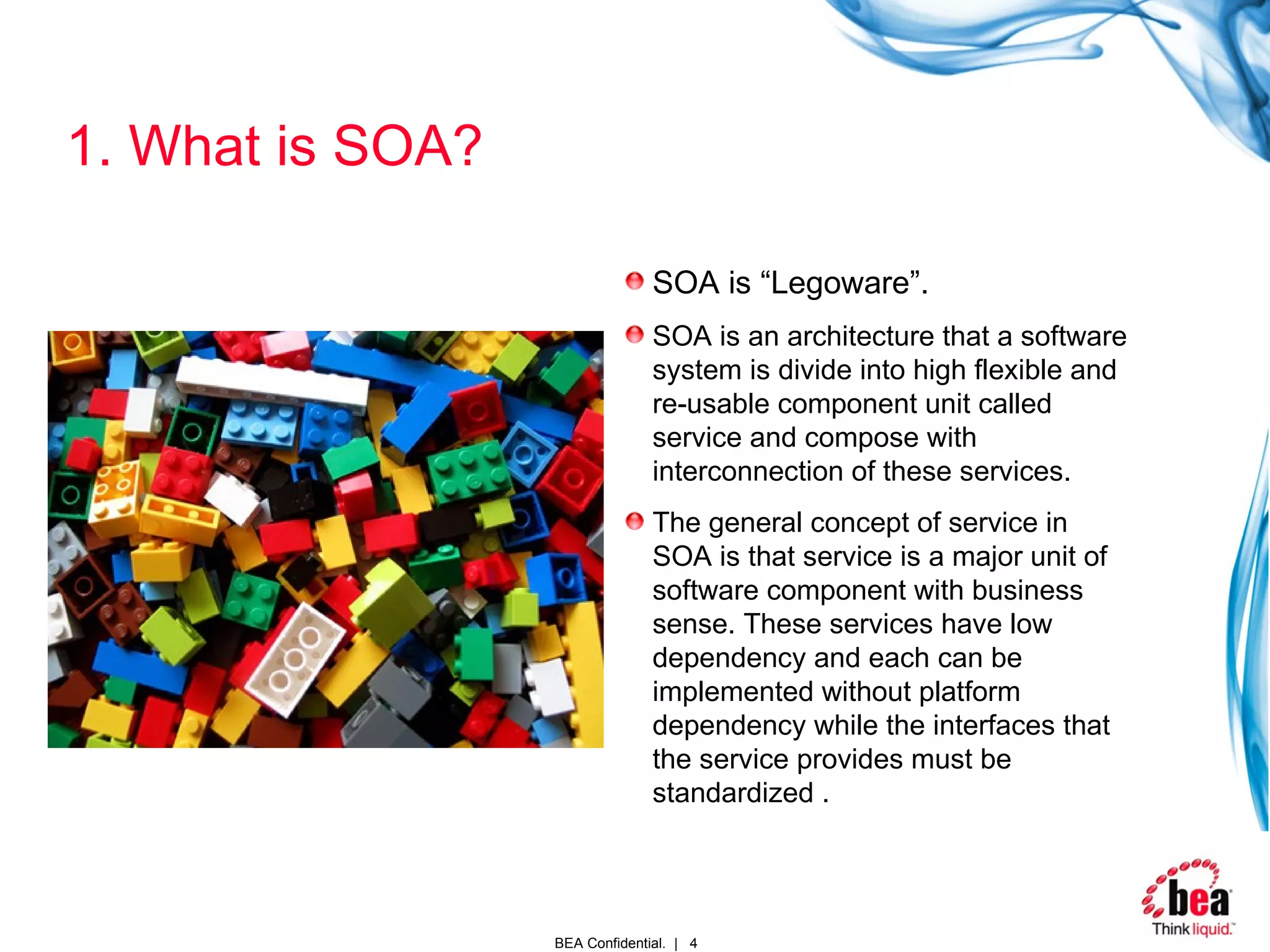 1. What is SOA?

SOA is “Legoware”.

SOA is an architecture that a software system is divide into high flexible and re-usable component unit called service and compose with interconnection of these services.

The general concept of service in SOA is that service is a major unit of software component with business sense. These services have low dependency and each can be implemented without platform dependency while the interfaces that the service provides must be standardized .

BEA Confidential. | 4

bea
Think liquid.